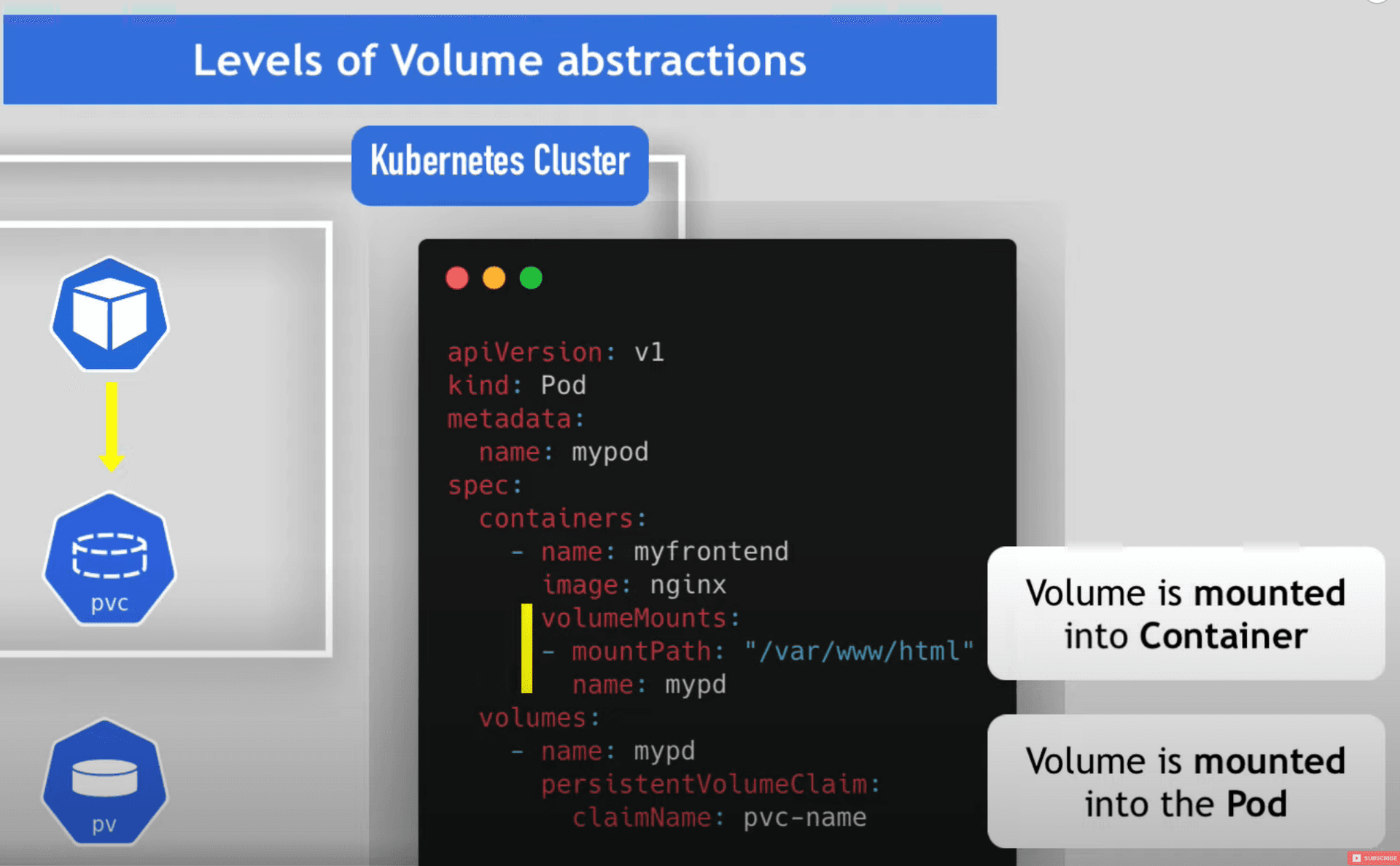 Levels of Volume abstractions

Kubernetes Cluster

pvc

pv

apiVersion: v1
kind: Pod
metadata:
  name: mypod
spec:
  containers:
    - name: myfrontend
      image: nginx
      volumeMounts:
      - mountPath: "/var/www/html"
        name: mypd
  volumes:
    - name: mypd
      persistentVolumeClaim:
        claimName: pvc-name

Volume is mounted into Container

Volume is mounted into the Pod

SUBSCRIBE